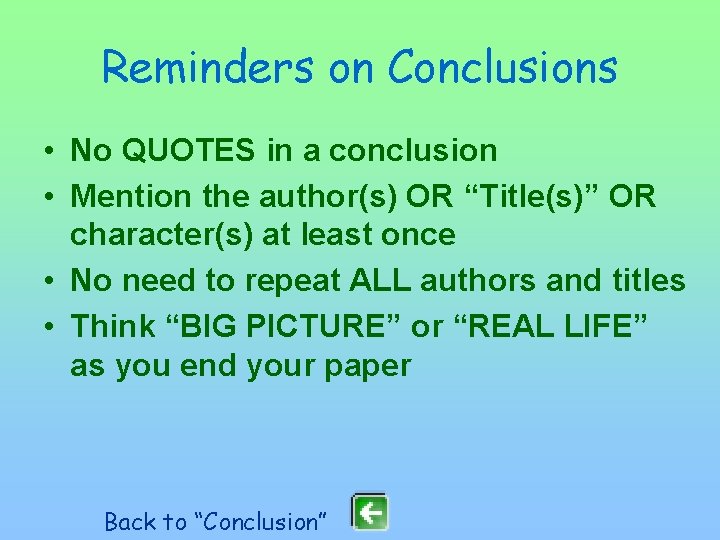 Reminders on Conclusions

• No QUOTES in a conclusion
• Mention the author(s) OR “Title(s)” OR character(s) at least once
• No need to repeat ALL authors and titles
• Think “BIG PICTURE” or “REAL LIFE” as you end your paper

Back to “Conclusion”